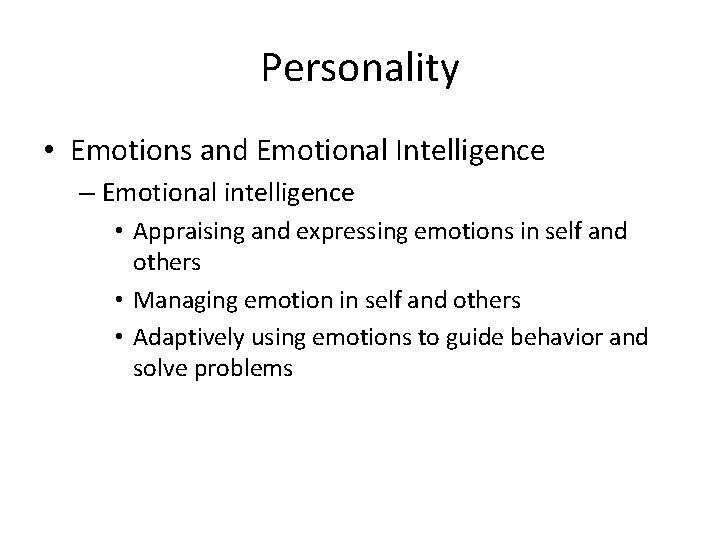 Personality

• Emotions and Emotional Intelligence
– Emotional intelligence
• Appraising and expressing emotions in self and others
• Managing emotion in self and others
• Adaptively using emotions to guide behavior and solve problems